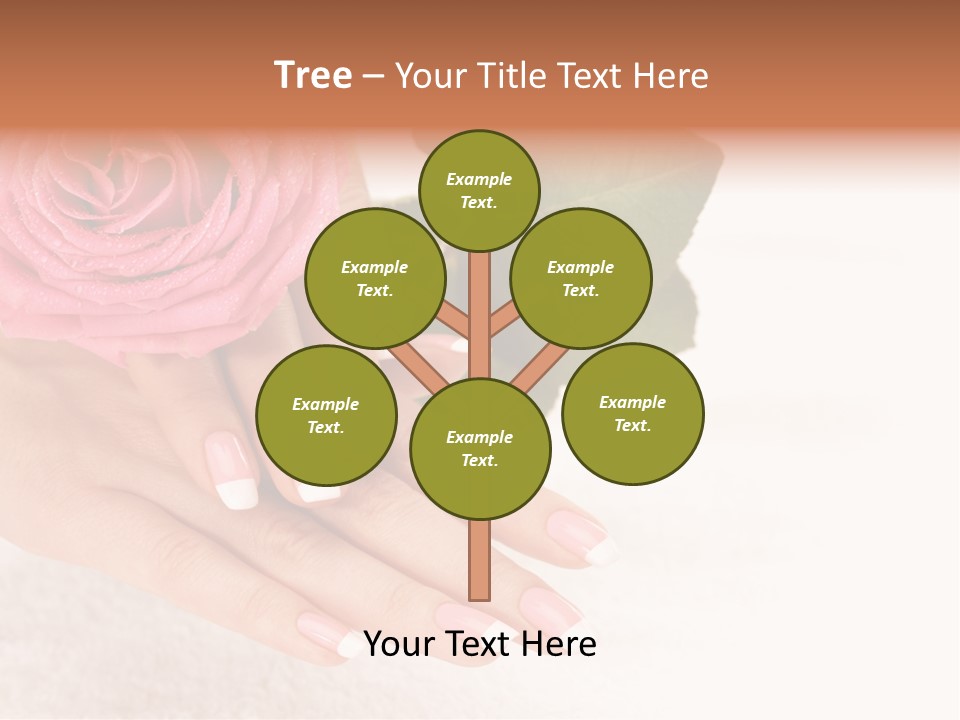 Tree – Your Title Text Here

Example Text.

Example Text.

Example Text.

Example Text.

Example Text.

Example Text.

Your Text Here